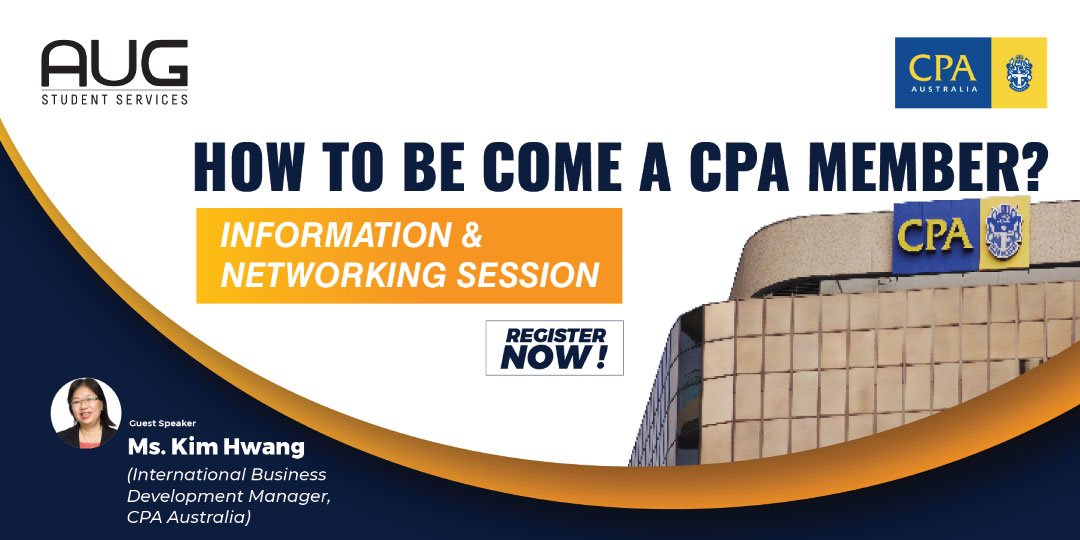 AUG
STUDENT SERVICES

CPA
AUSTRALIA

HOW TO BE COME A CPA MEMBER?

INFORMATION & NETWORKING SESSION

CPA

REGISTER NOW !

Guest Speaker
Ms. Kim Hwang
(International Business Development Manager, CPA Australia)